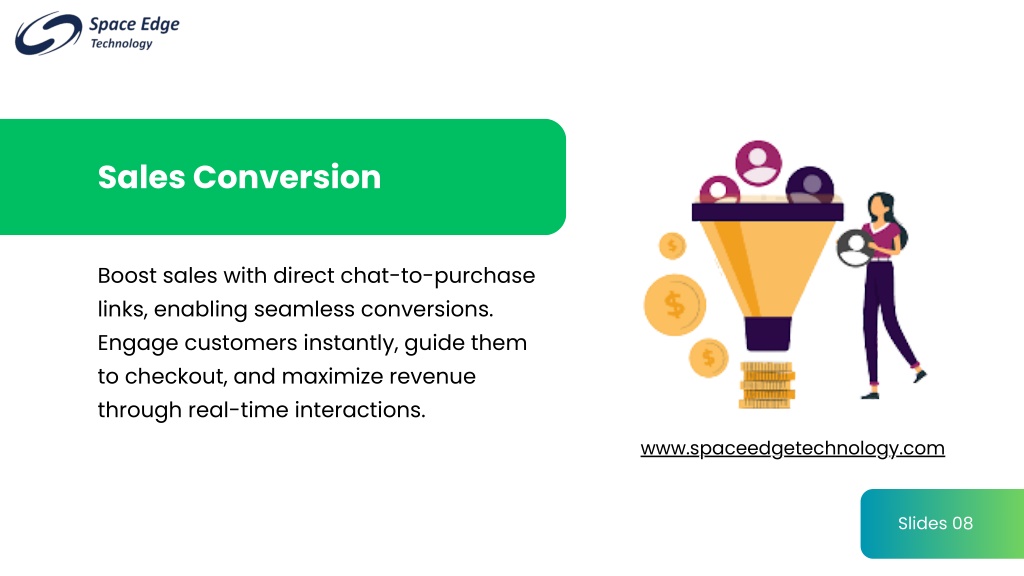 Space Edge
Technology

Sales Conversion

Boost sales with direct chat-to-purchase links, enabling seamless conversions. Engage customers instantly, guide them to checkout, and maximize revenue through real-time interactions.

$

$

$

www.spaceedgetechnology.com

Slides 08